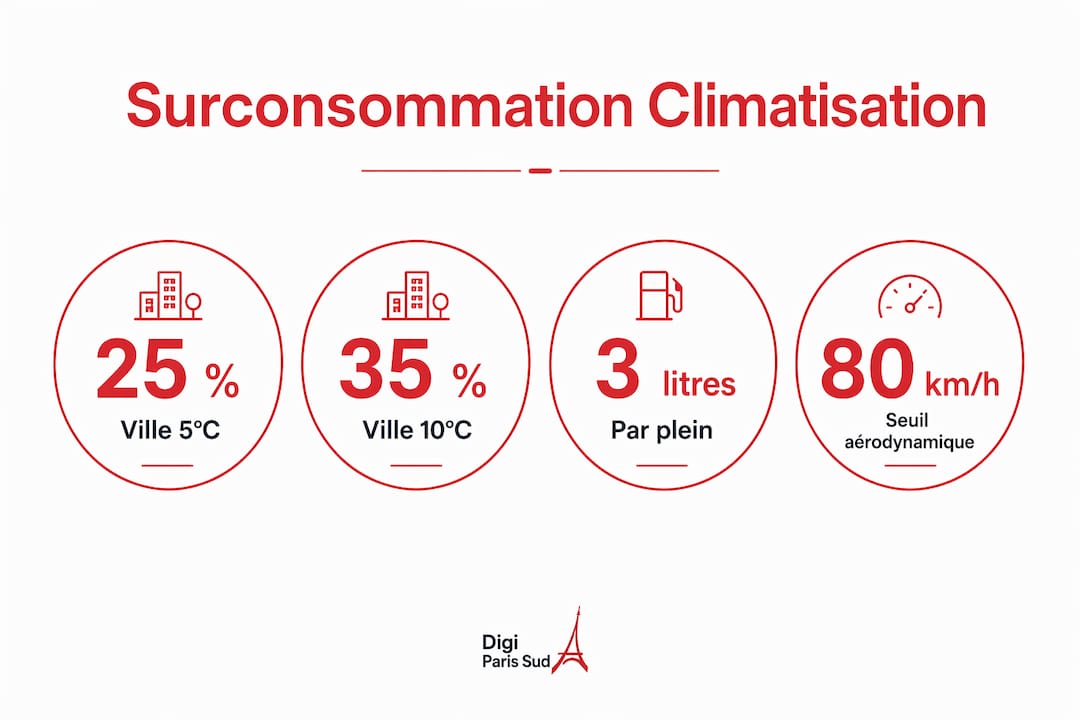 Surconsommation Climatisation

25 %
Ville 5°C

35 %
Ville 10°C

3 litres
Par plein

80 km/h
Seuil aérodynamique

Digi
Paris Sud